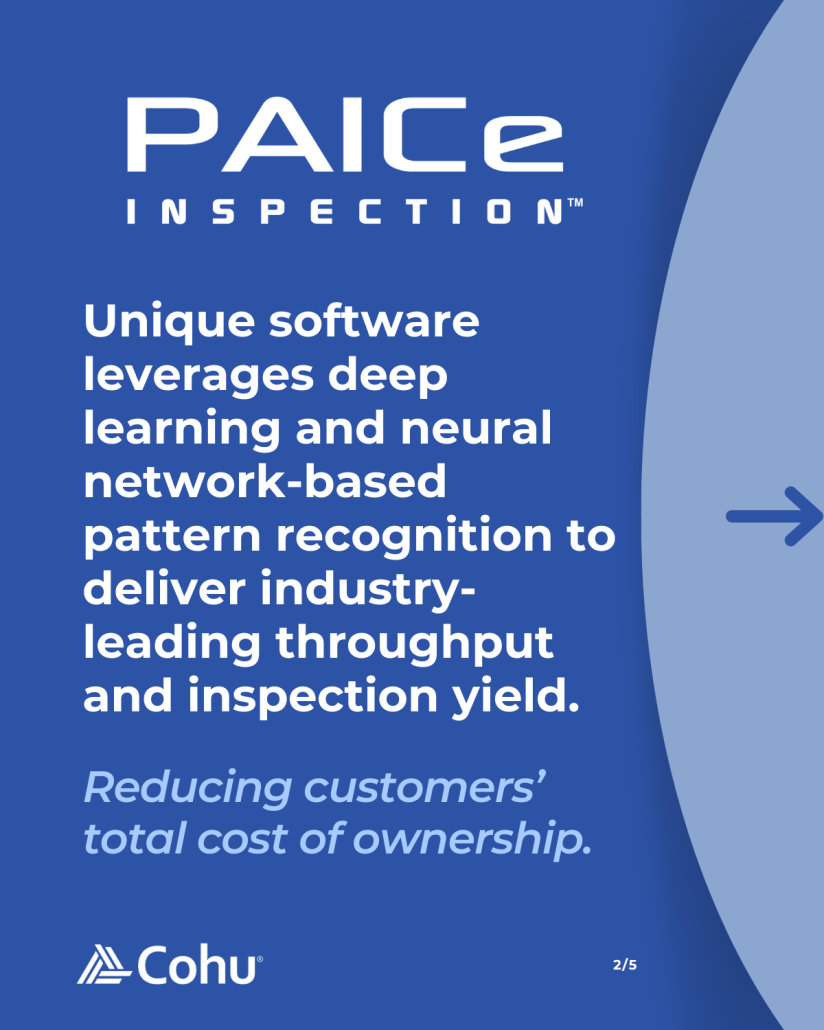 PAICe
INSPECTION™

Unique software leverages deep learning and neural network-based pattern recognition to deliver industry-leading throughput and inspection yield.

Reducing customers' total cost of ownership.

Cohu®

2/5